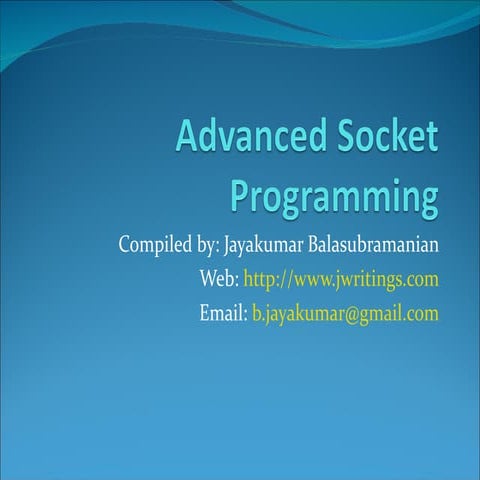 Advanced Socket Programming

Compiled by: Jayakumar Balasubramanian
Web: http://www.jwritings.com
Email: b.jayakumar@gmail.com